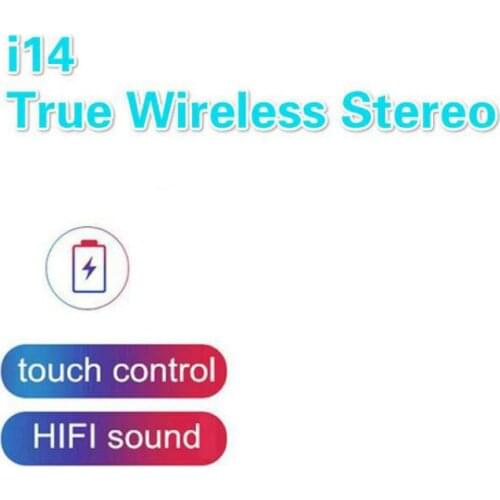 i14
True Wireless Stereo

touch control

HIFI sound